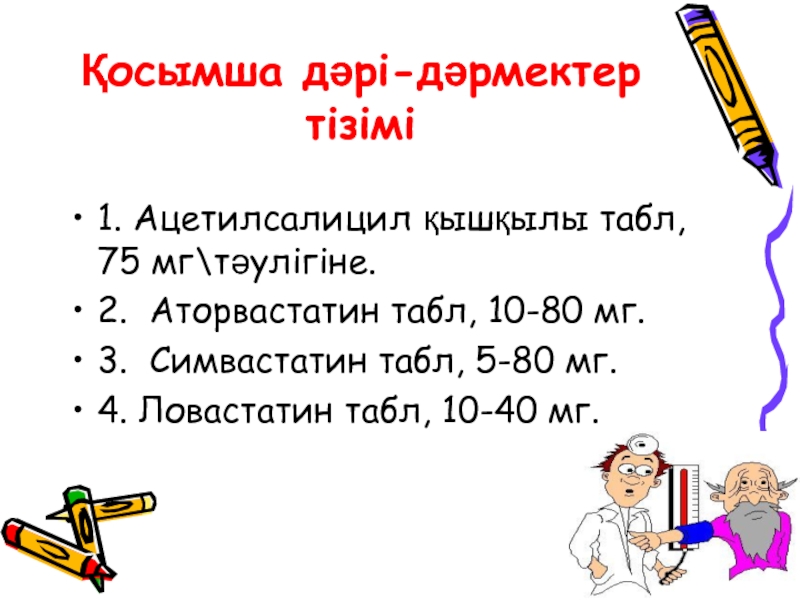 Қосымша дәрі-дәрмектер тізімі

• 1. Ацетилсалицил қышқылы табл, 75 мг\тәулігіне.
• 2. Аторвастатин табл, 10-80 мг.
• 3. Симвастатин табл, 5-80 мг.
• 4. Ловастатин табл, 10-40 мг.